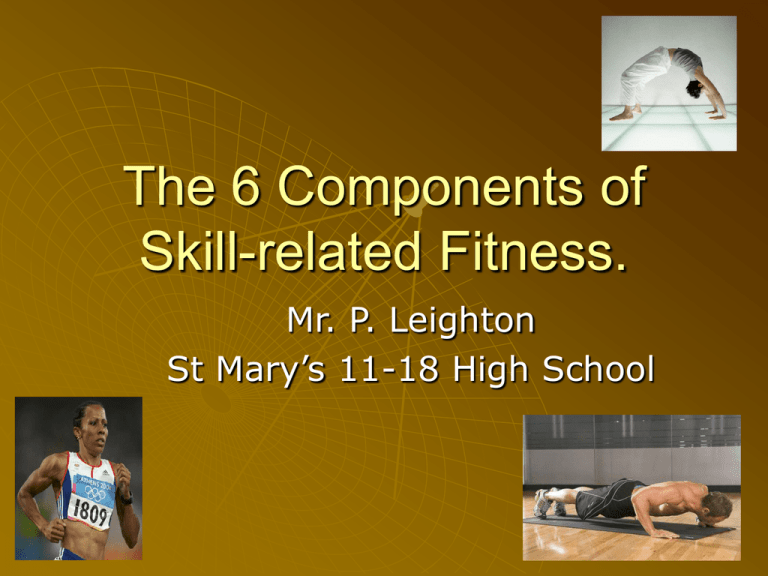 The 6 Components of Skill-related Fitness.

Mr. P. Leighton
St Mary's 11-18 High School

ATHENS 2004

1809